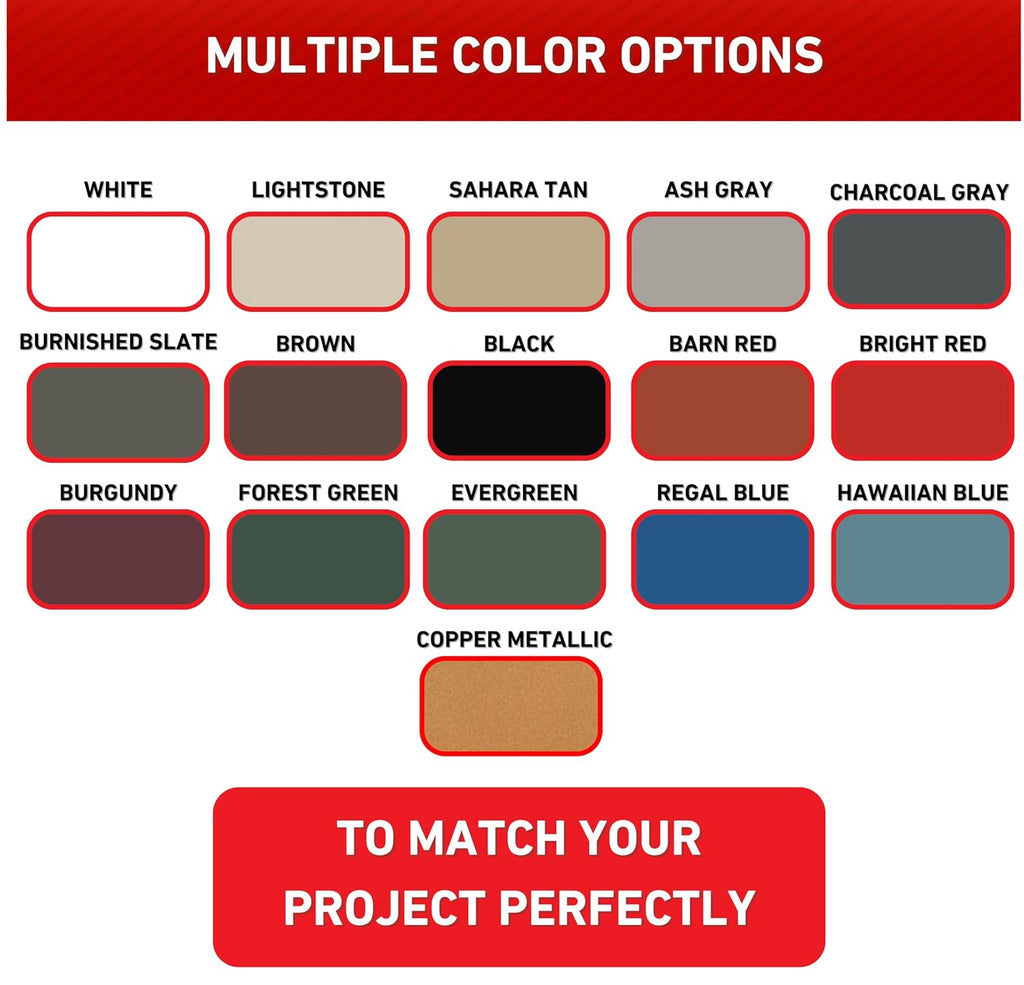 MULTIPLE COLOR OPTIONS

WHITE
LIGHTSTONE
SAHARA TAN
ASH GRAY
CHARCOAL GRAY

BURNISHED SLATE
BROWN
BLACK
BARN RED
BRIGHT RED

BURGUNDY
FOREST GREEN
EVERGREEN
REGAL BLUE
HAWAIIAN BLUE

COPPER METALLIC

TO MATCH YOUR PROJECT PERFECTLY